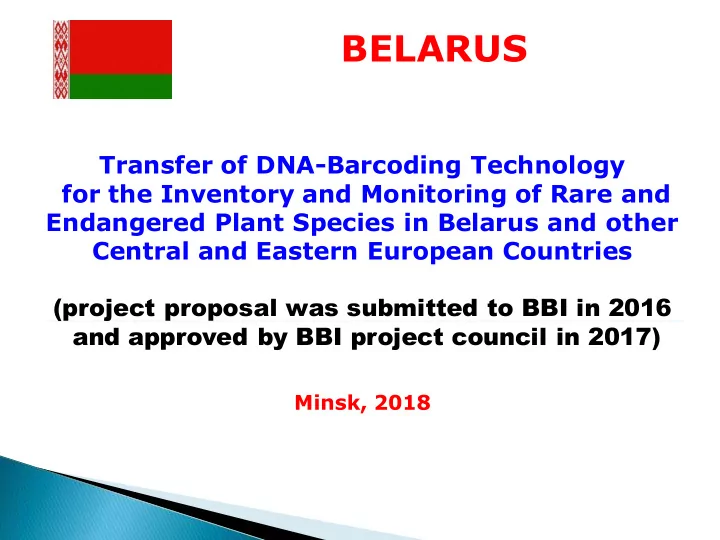 BELARUS

Transfer of DNA-Barcoding Technology for the Inventory and Monitoring of Rare and Endangered Plant Species in Belarus and other Central and Eastern European Countries

(project proposal was submitted to BBI in 2016 and approved by BBI project council in 2017)

Minsk, 2018